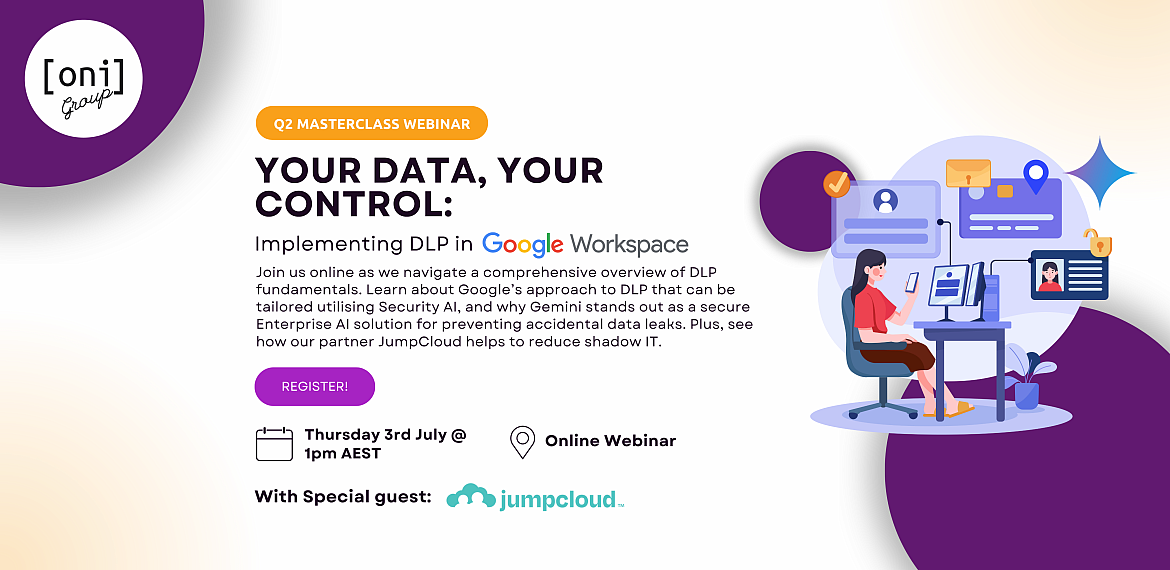 [oni]
Group

Q2 MASTERCLASS WEBINAR

YOUR DATA, YOUR CONTROL:

Implementing DLP in Google Workspace

Join us online as we navigate a comprehensive overview of DLP fundamentals. Learn about Google's approach to DLP that can be tailored utilising Security AI, and why Gemini stands out as a secure Enterprise AI solution for preventing accidental data leaks. Plus, see how our partner JumpCloud helps to reduce shadow IT.

REGISTER!

Thursday 3rd July @ 1pm AEST

Online Webinar

With Special guest: jumpcloud™